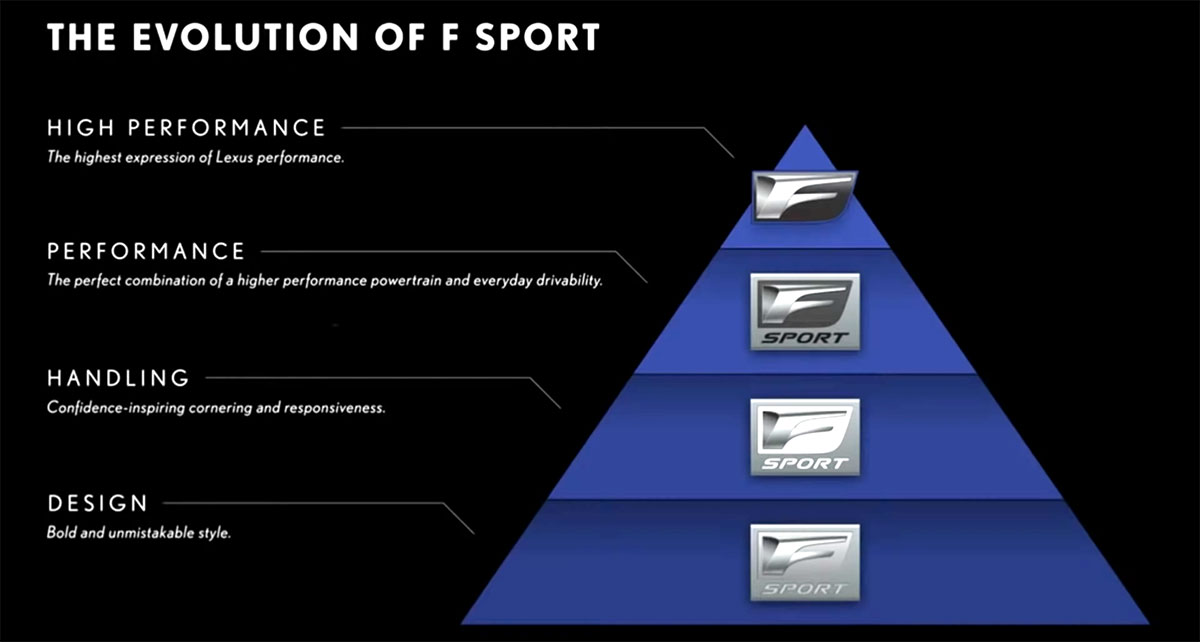 THE EVOLUTION OF F SPORT

HIGH PERFORMANCE
The highest expression of Lexus performance.

PERFORMANCE
The perfect combination of a higher performance powertrain and everyday drivability.

HANDLING
Confidence-inspiring cornering and responsiveness.

DESIGN
Bold and unmistakable style.

F

F SPORT

F SPORT

F SPORT